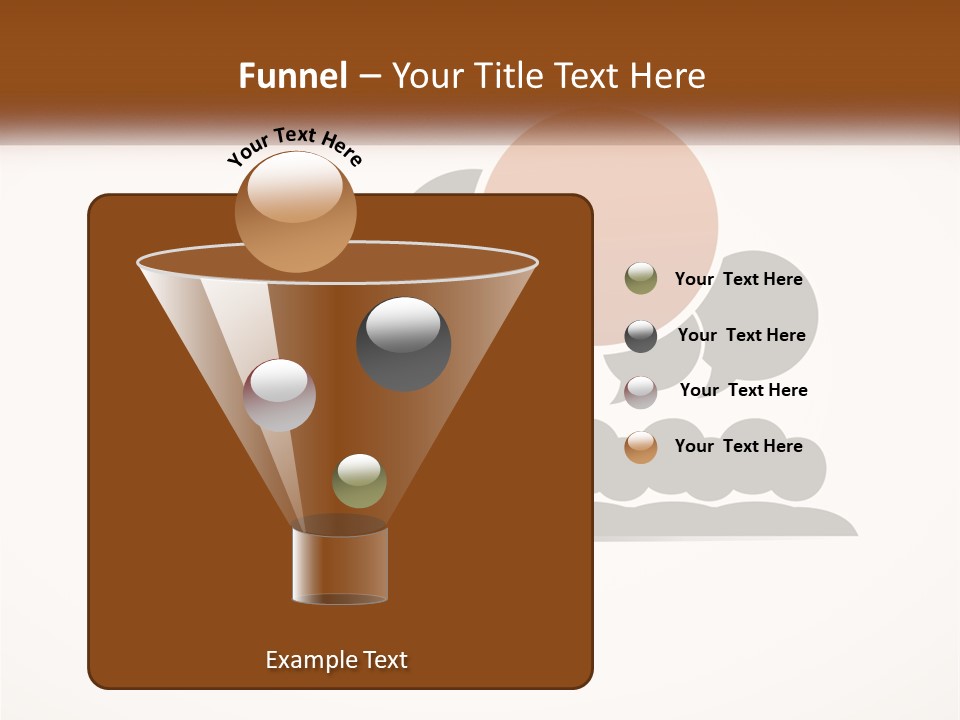 Funnel – Your Title Text Here

Your Text Here

Your Text Here

Your Text Here

Your Text Here

Your Text Here

Example Text